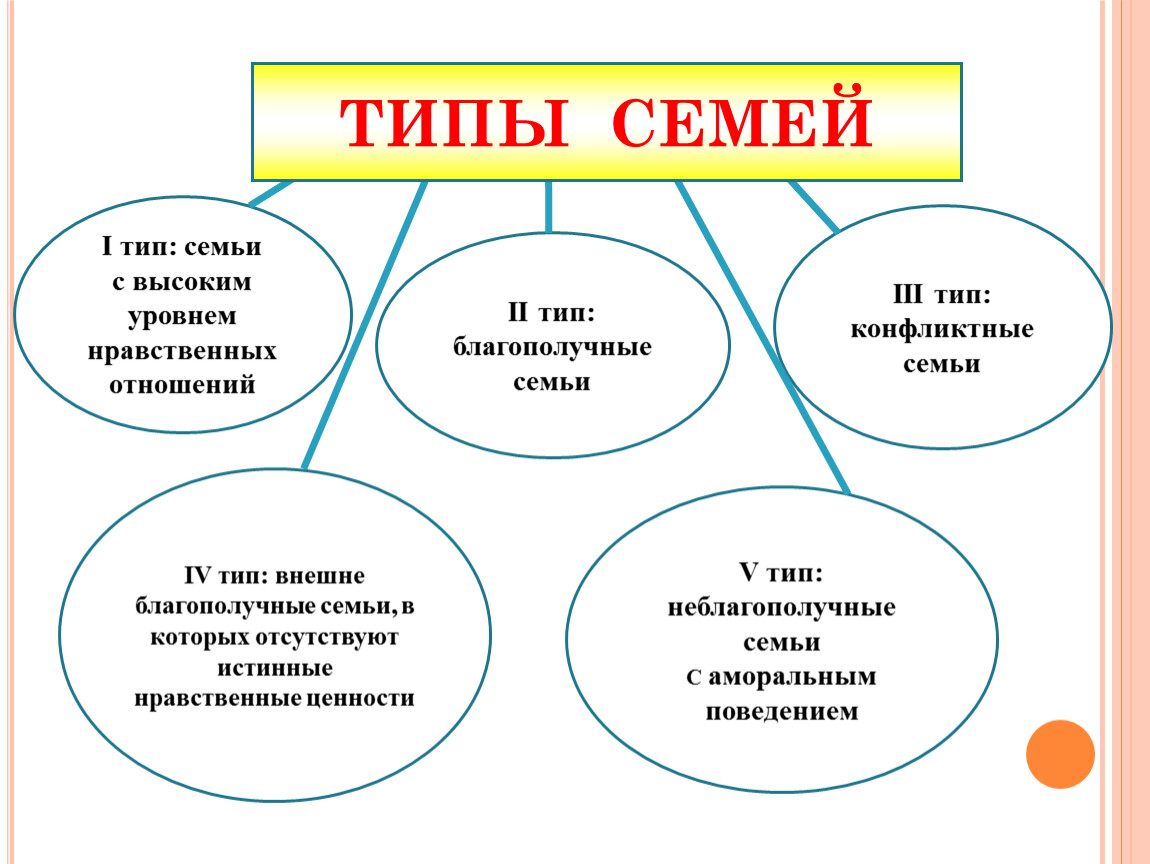 ТИПЫ СЕМЕЙ

I тип: семьи с высоким уровнем нравственных отношений

II тип: благополучные семьи

III тип: конфликтные семьи

IV тип: внешне благополучные семьи, в которых отсутствуют истинные нравственные ценности

V тип: неблагополучные семьи с аморальным поведением